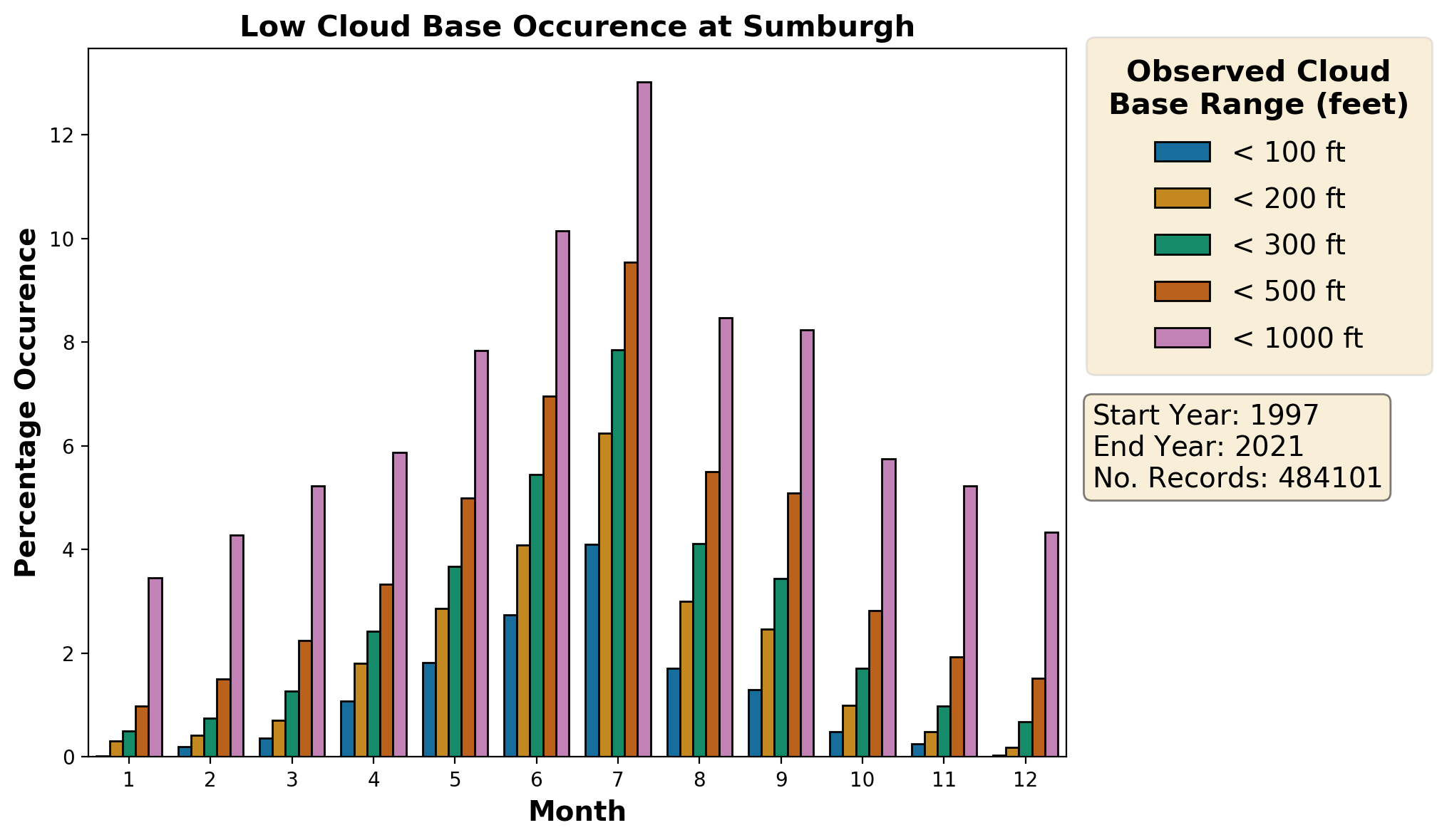 Low Cloud Base Occurence at Sumburgh

Percentage Occurence

12
10
8
6
4
2
0

1 2 3 4 5 6 7 8 9 10 11 12

Month

Observed Cloud Base Range (feet)

< 100 ft
< 200 ft
< 300 ft
< 500 ft
< 1000 ft

Start Year: 1997
End Year: 2021
No. Records: 484101